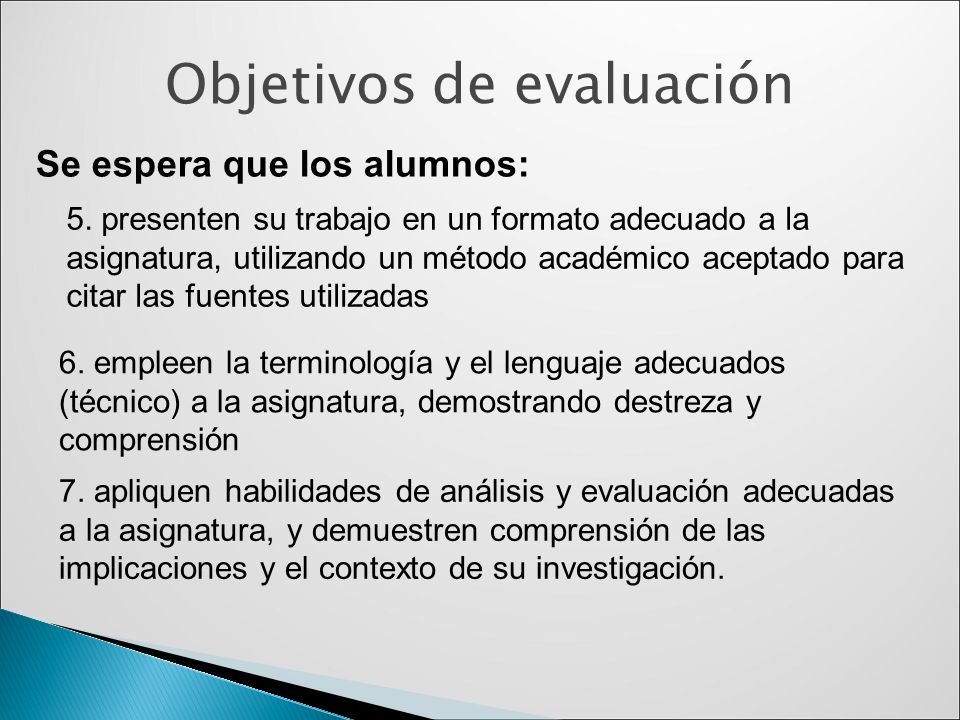 Objetivos de evaluación

Se espera que los alumnos:

5. presenten su trabajo en un formato adecuado a la asignatura, utilizando un método académico aceptado para citar las fuentes utilizadas

6. empleen la terminología y el lenguaje adecuados (técnico) a la asignatura, demostrando destreza y comprensión

7. apliquen habilidades de análisis y evaluación adecuadas a la asignatura, y demuestren comprensión de las implicaciones y el contexto de su investigación.